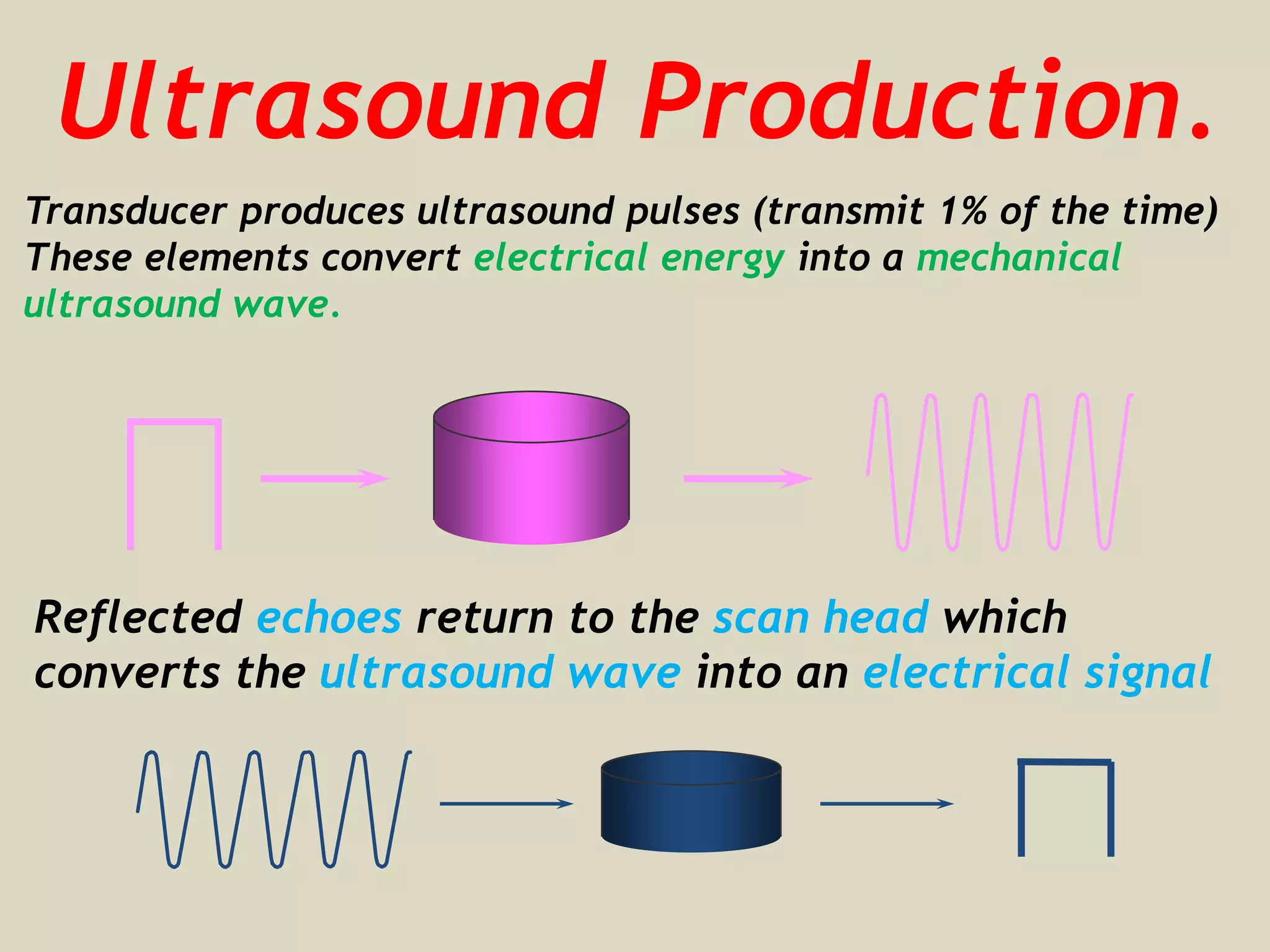 Ultrasound Production.

Transducer produces ultrasound pulses (transmit 1% of the time)
These elements convert electrical energy into a mechanical ultrasound wave.

Reflected echoes return to the scan head which converts the ultrasound wave into an electrical signal